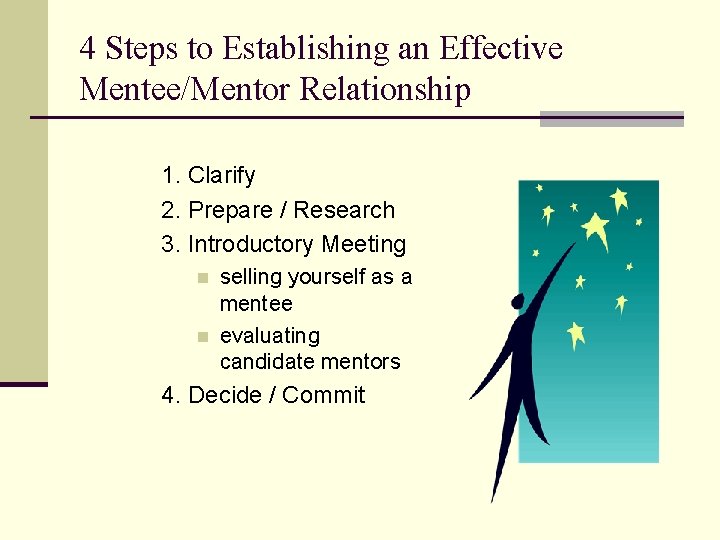 4 Steps to Establishing an Effective Mentee/Mentor Relationship

1. Clarify
2. Prepare / Research
3. Introductory Meeting
- selling yourself as a mentee
- evaluating candidate mentors
4. Decide / Commit